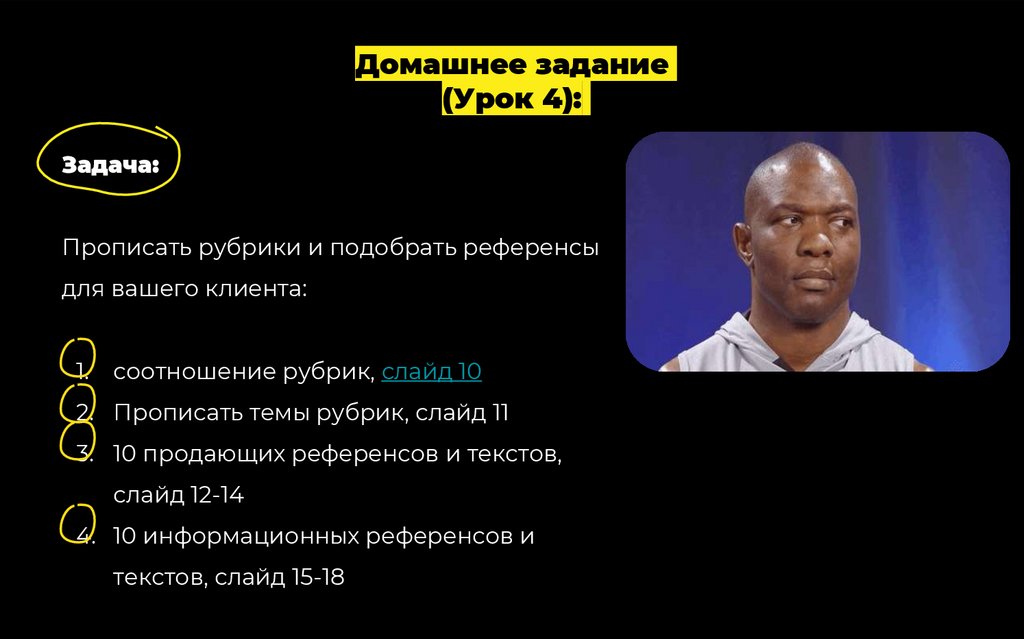 Домашнее задание
(Урок 4):

Задача:

Прописать рубрики и подобрать референсы для вашего клиента:

1. соотношение рубрик, слайд 10
2. Прописать темы рубрик, слайд 11
3. 10 продающих референсов и текстов, слайд 12-14
4. 10 информационных референсов и текстов, слайд 15-18